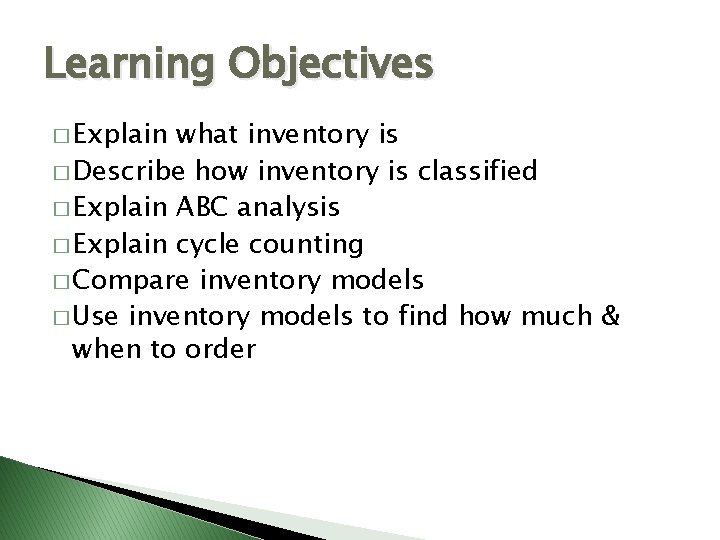 Learning Objectives

□ Explain what inventory is
□ Describe how inventory is classified
□ Explain ABC analysis
□ Explain cycle counting
□ Compare inventory models
□ Use inventory models to find how much & when to order